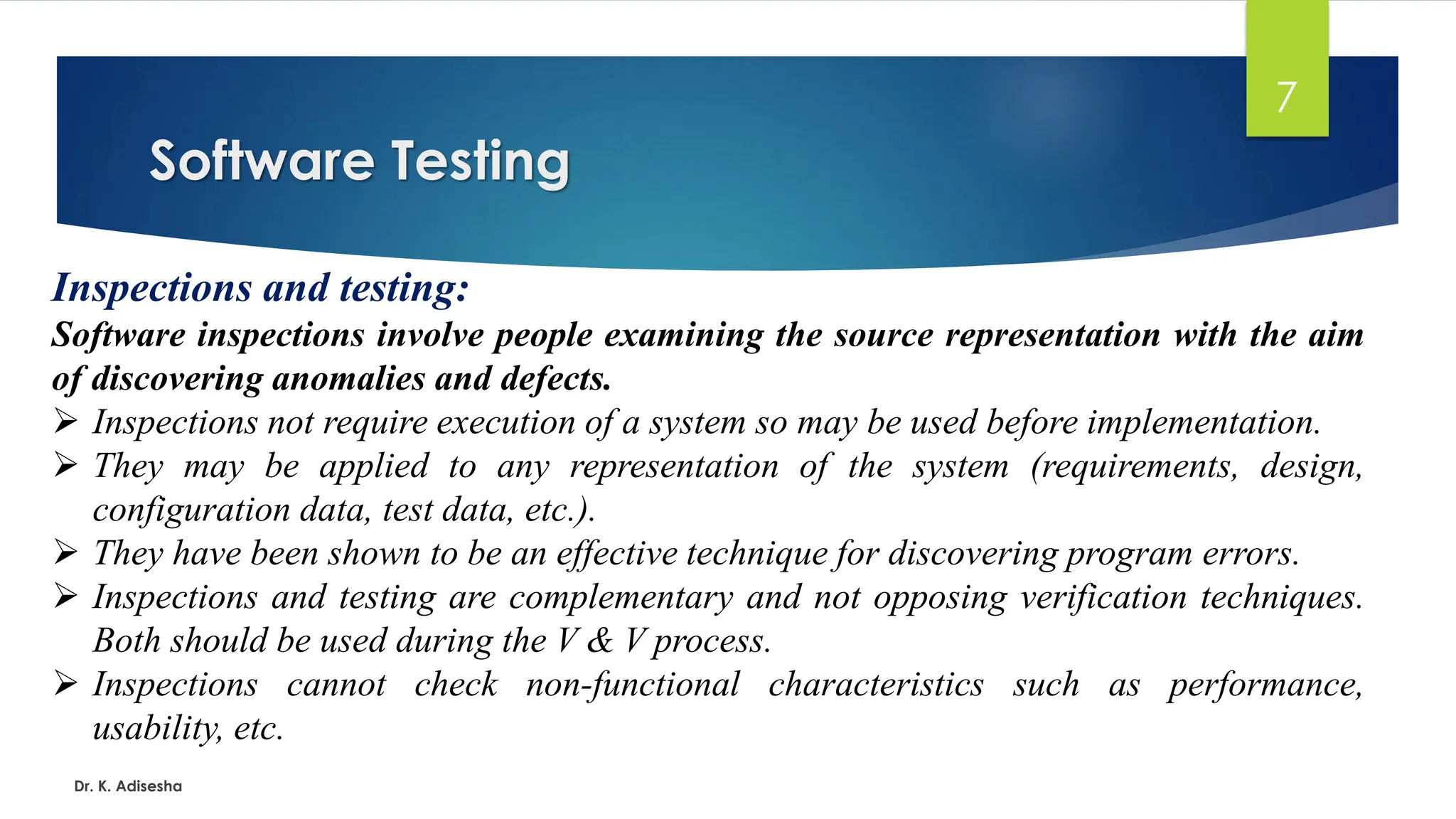 7

Software Testing

Inspections and testing:

Software inspections involve people examining the source representation with the aim of discovering anomalies and defects.

➢ Inspections not require execution of a system so may be used before implementation.

➢ They may be applied to any representation of the system (requirements, design, configuration data, test data, etc.).

➢ They have been shown to be an effective technique for discovering program errors.

➢ Inspections and testing are complementary and not opposing verification techniques. Both should be used during the V & V process.

➢ Inspections cannot check non-functional characteristics such as performance, usability, etc.

Dr. K. Adisesha